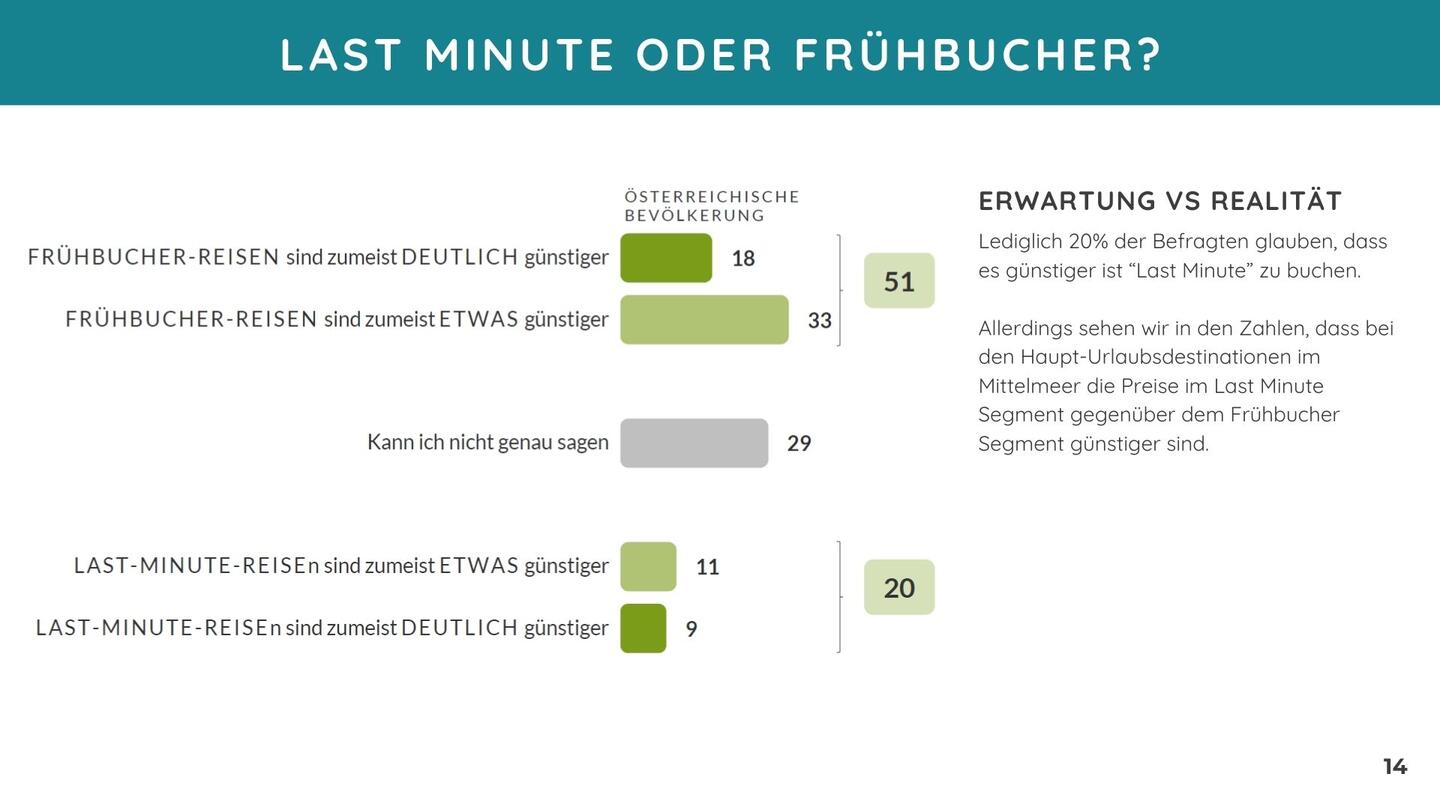 LAST MINUTE ODER FRÜHBUCHER?

ÖSTERREICHISCHE BEVÖLKERUNG

FRÜHBUCHER-REISEN sind zumeist DEUTLICH günstiger 18
FRÜHBUCHER-REISEN sind zumeist ETWAS günstiger 33
51

Kann ich nicht genau sagen 29

LAST-MINUTE-REISEn sind zumeist ETWAS günstiger 11
LAST-MINUTE-REISEn sind zumeist DEUTLICH günstiger 9
20

ERWARTUNG VS REALITÄT

Lediglich 20% der Befragten glauben, dass es günstiger ist “Last Minute” zu buchen.

Allerdings sehen wir in den Zahlen, dass bei den Haupt-Urlaubsdestinationen im Mittelmeer die Preise im Last Minute Segment gegenüber dem Frühbucher Segment günstiger sind.

14